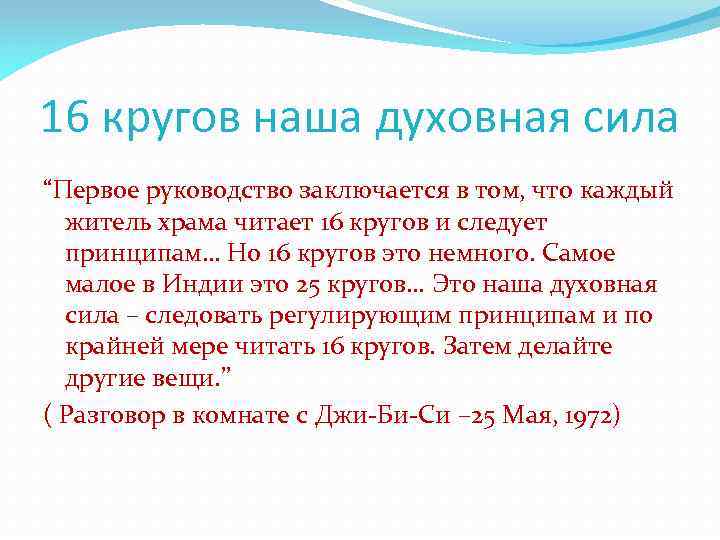 16 кругов наша духовная сила

“Первое руководство заключается в том, что каждый житель храма читает 16 кругов и следует принципам… Но 16 кругов это немного. Самое малое в Индии это 25 кругов… Это наша духовная сила – следовать регулирующим принципам и по крайней мере читать 16 кругов. Затем делайте другие вещи.”

( Разговор в комнате с Джи-Би-Си –25 Мая, 1972)